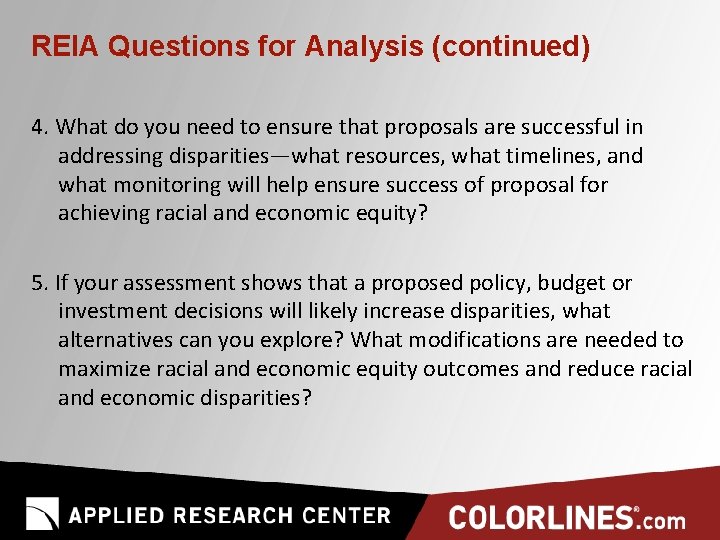 REIA Questions for Analysis (continued)

4. What do you need to ensure that proposals are successful in addressing disparities—what resources, what timelines, and what monitoring will help ensure success of proposal for achieving racial and economic equity?

5. If your assessment shows that a proposed policy, budget or investment decisions will likely increase disparities, what alternatives can you explore? What modifications are needed to maximize racial and economic equity outcomes and reduce racial and economic disparities?

APPLIED RESEARCH CENTER

COLORLINES®.com